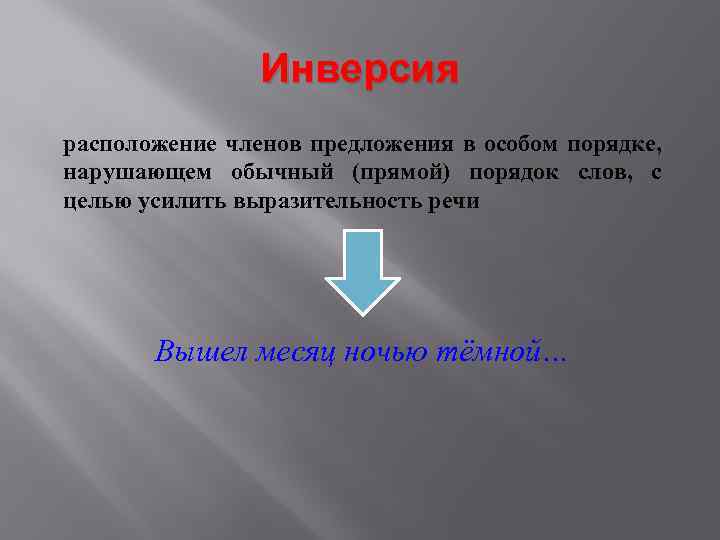 Инверсия

расположение членов предложения в особом порядке, нарушающем обычный (прямой) порядок слов, с целью усилить выразительность речи

Вышел месяц ночью тёмной…